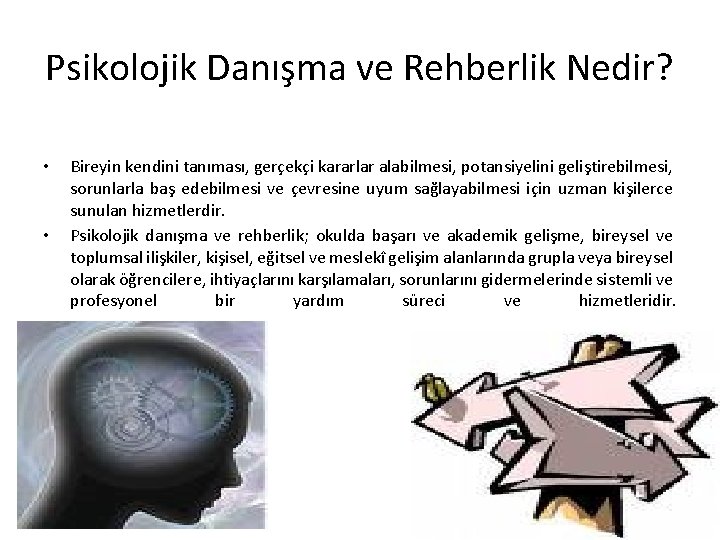 Psikolojik Danışma ve Rehberlik Nedir?

• Bireyin kendini tanıması, gerçekçi kararlar alabilmesi, potansiyelini geliştirebilmesi, sorunlarla baş edebilmesi ve çevresine uyum sağlayabilmesi için uzman kişilerce sunulan hizmetlerdir.

• Psikolojik danışma ve rehberlik; okulda başarı ve akademik gelişme, bireysel ve toplumsal ilişkiler, kişisel, eğitsel ve meslekî gelişim alanlarında grupla veya bireysel olarak öğrencilere, ihtiyaçlarını karşılamaları, sorunlarını gidermelerinde sistemli ve profesyonel bir yardım süreci ve hizmetleridir.